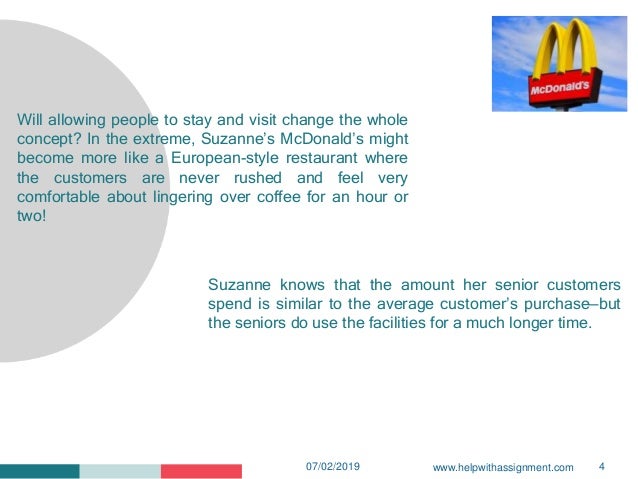 McDonald's

Will allowing people to stay and visit change the whole concept? In the extreme, Suzanne's McDonald's might become more like a European-style restaurant where the customers are never rushed and feel very comfortable about lingering over coffee for an hour or two!

Suzanne knows that the amount her senior customers spend is similar to the average customer's purchase–but the seniors do use the facilities for a much longer time.

07/02/2019

www.helpwithassignment.com

4